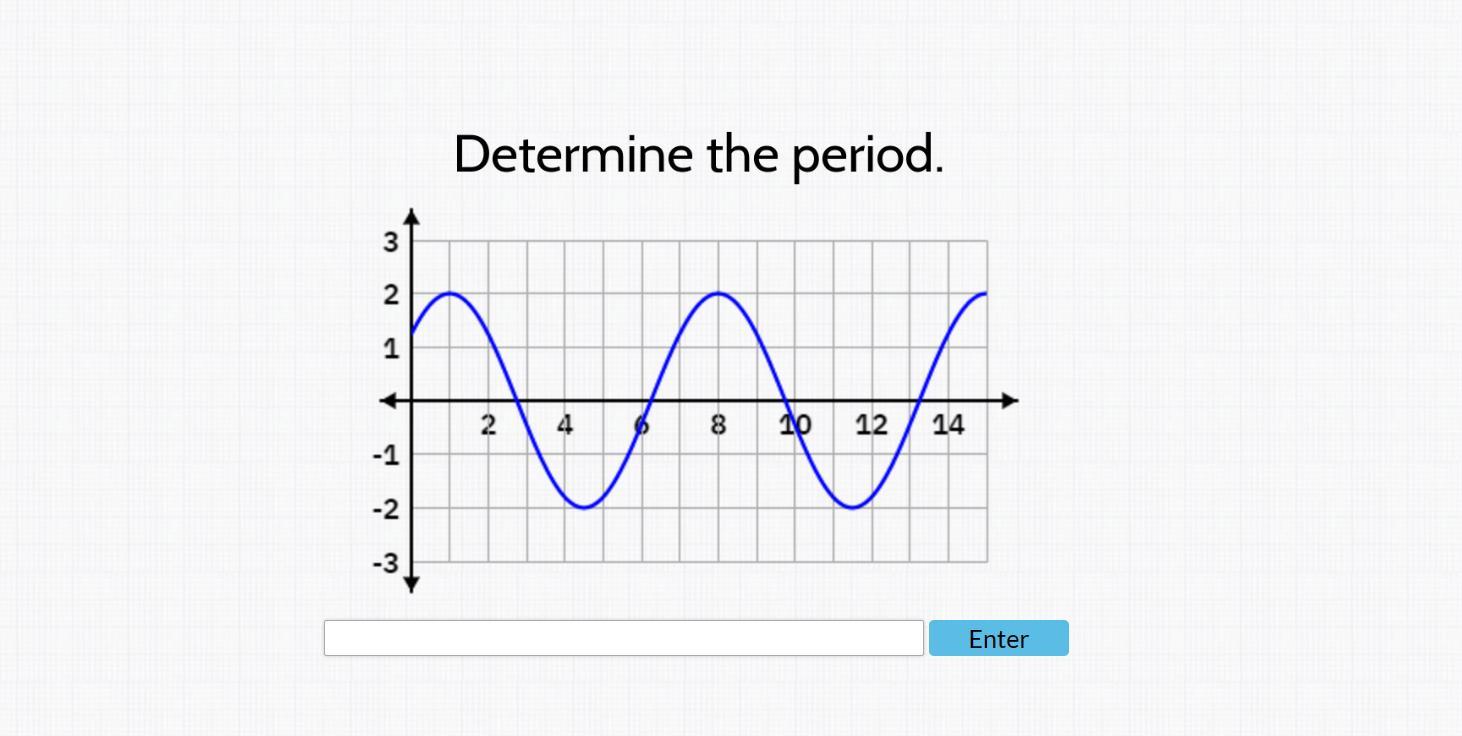 Determine the period.

3
2
1
-1
-2
-3
2
4
6
8
10
12
14

Enter